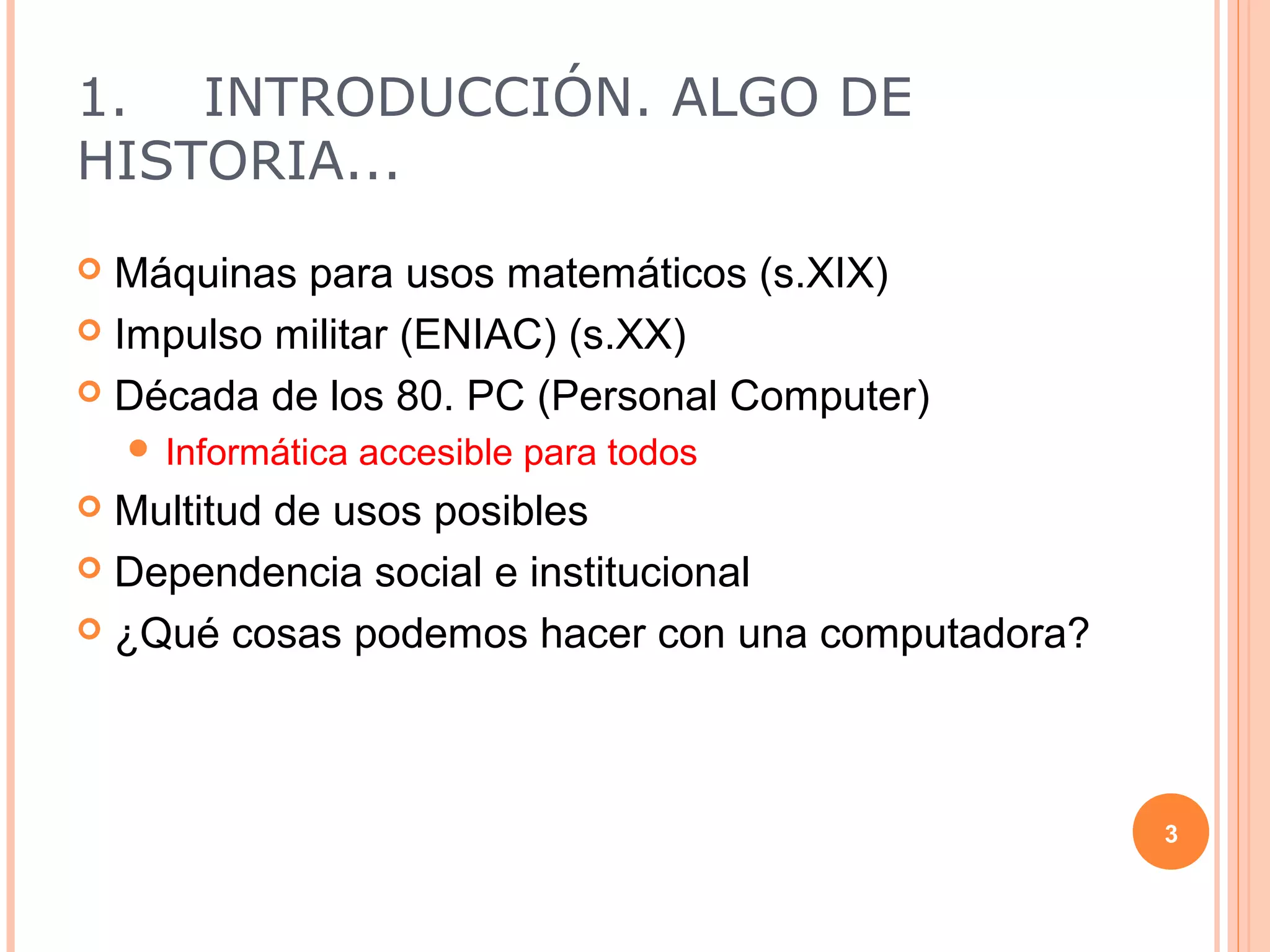 1. INTRODUCCIÓN. ALGO DE HISTORIA...

Máquinas para usos matemáticos (s.XIX)
Impulso militar (ENIAC) (s.XX)
Década de los 80. PC (Personal Computer)
Informática accesible para todos
Multitud de usos posibles
Dependencia social e institucional
¿Qué cosas podemos hacer con una computadora?

3